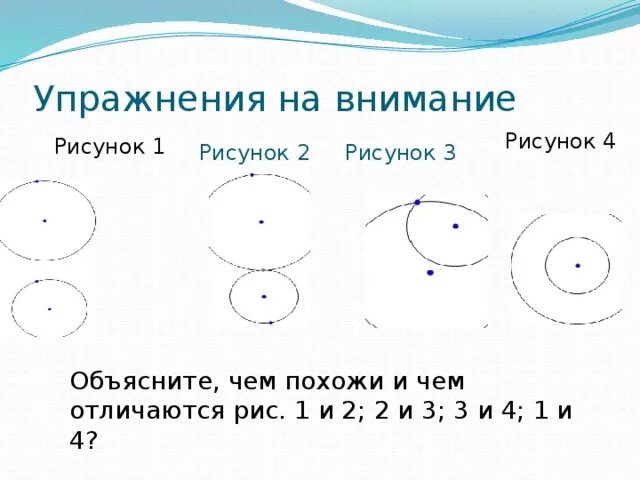 Упражнения на внимание

Рисунок 1

Рисунок 2

Рисунок 3

Рисунок 4

Объясните, чем похожи и чем отличаются рис. 1 и 2; 2 и 3; 3 и 4; 1 и 4?